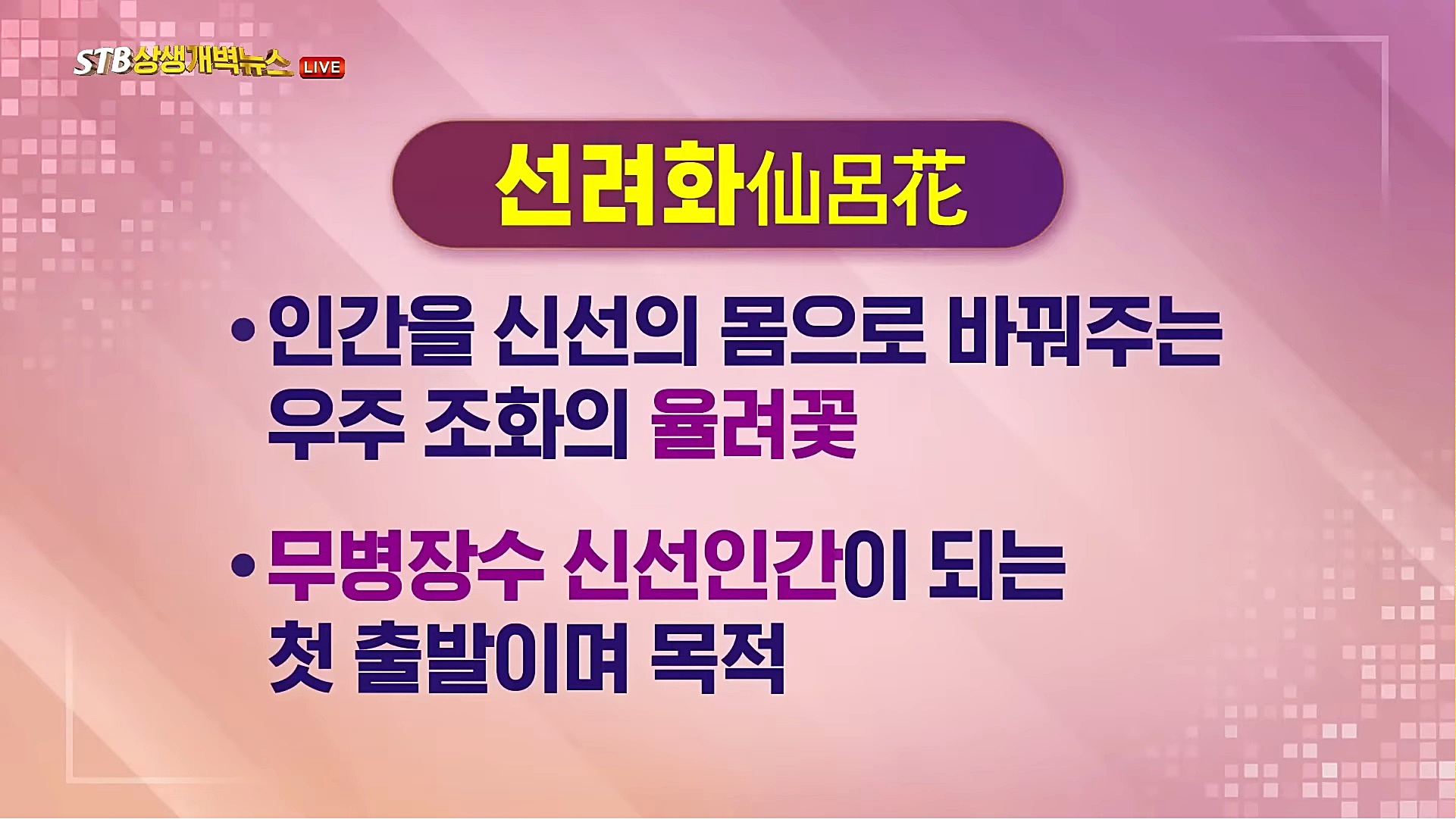 STB상생개벽뉴스 LIVE

선려화仙呂花

• 인간을 신선의 몸으로 바꿔주는 우주 조화의 율려꽃

• 무병장수 신선인간이 되는 첫 출발이며 목적